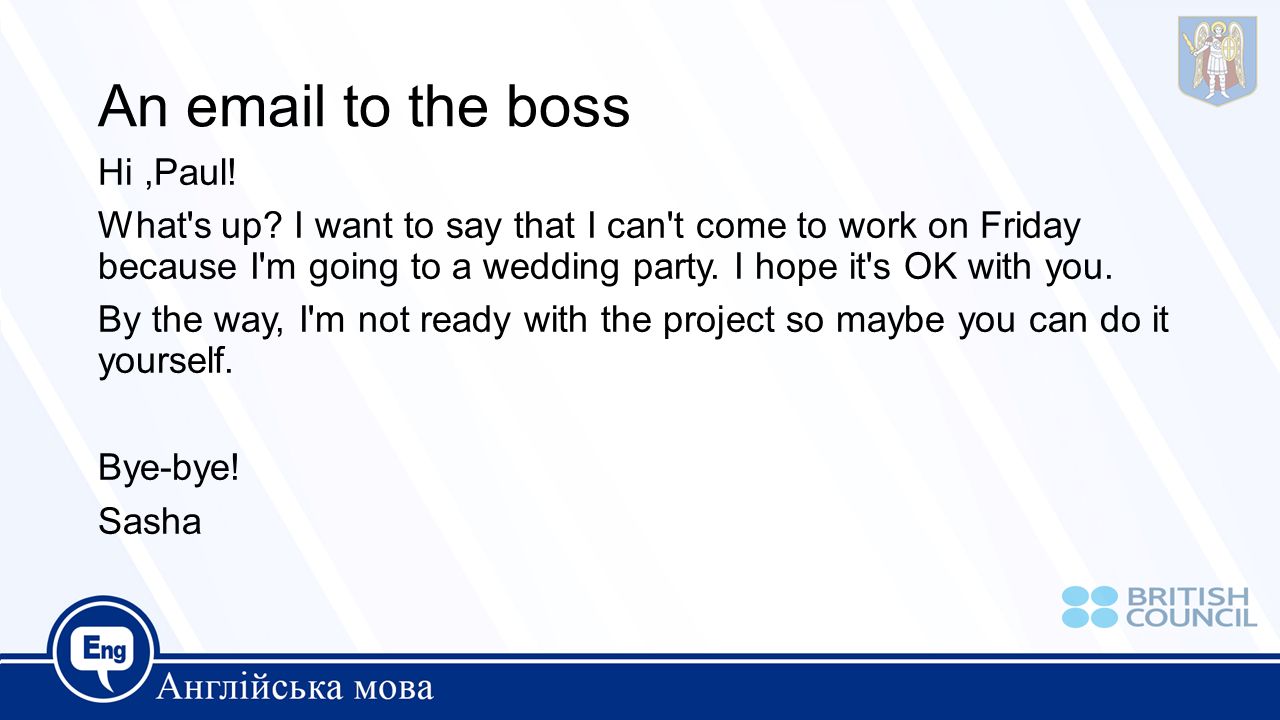 An email to the boss

Hi ,Paul!

What's up? I want to say that I can't come to work on Friday because I'm going to a wedding party. I hope it's OK with you.

By the way, I'm not ready with the project so maybe you can do it yourself.

Bye-bye!

Sasha

BRITISH COUNCIL

Eng

Англійська мова